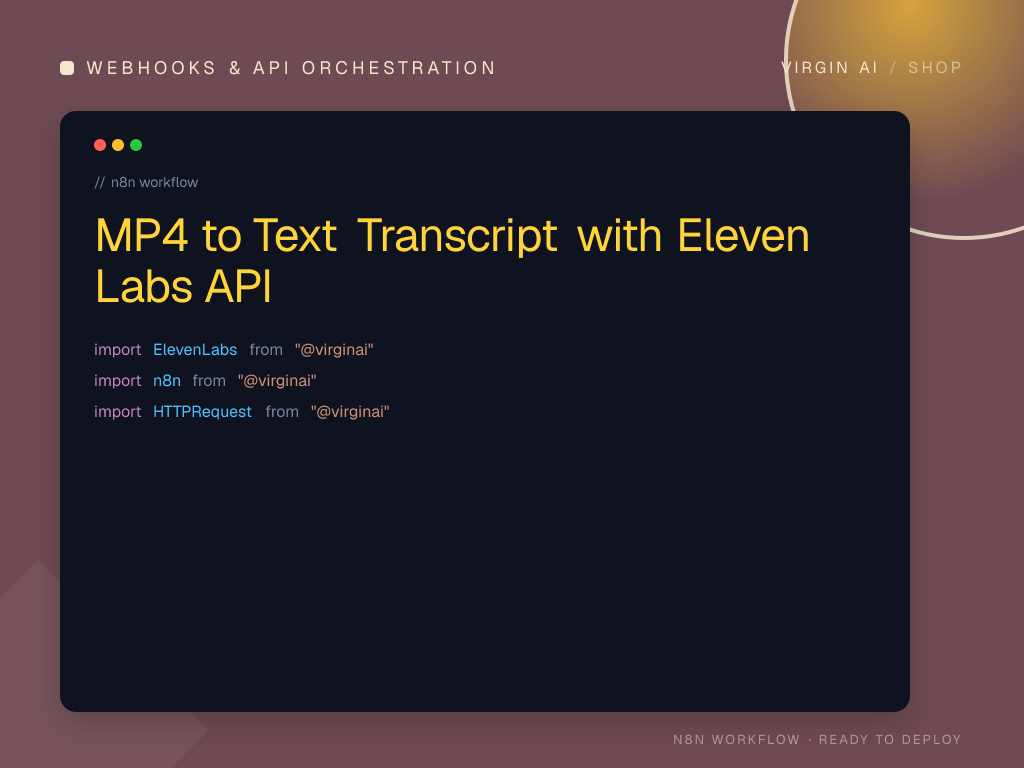 WEBHOOKS & API ORCHESTRATION

VIRGIN AI / SHOP

// n8n workflow

MP4 to Text Transcript with Eleven Labs API

import ElevenLabs from "@virginai"
import n8n from "@virginai"
import HTTPRequest from "@virginai"

N8N WORKFLOW · READY TO DEPLOY